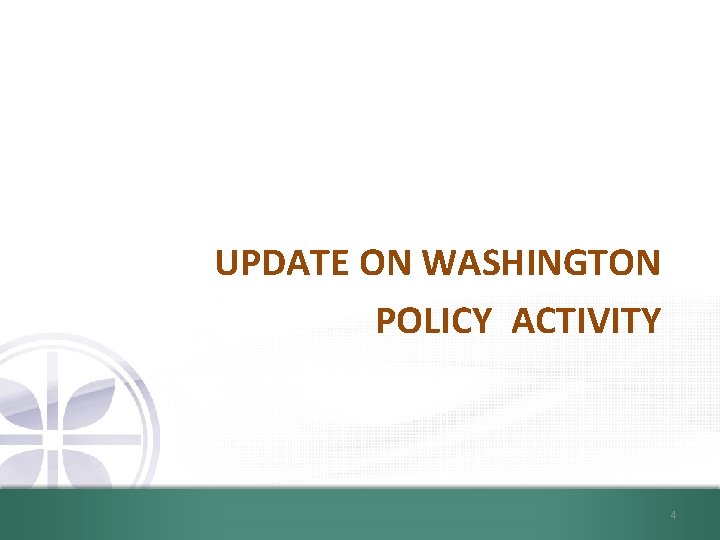 UPDATE ON WASHINGTON POLICY ACTIVITY

4